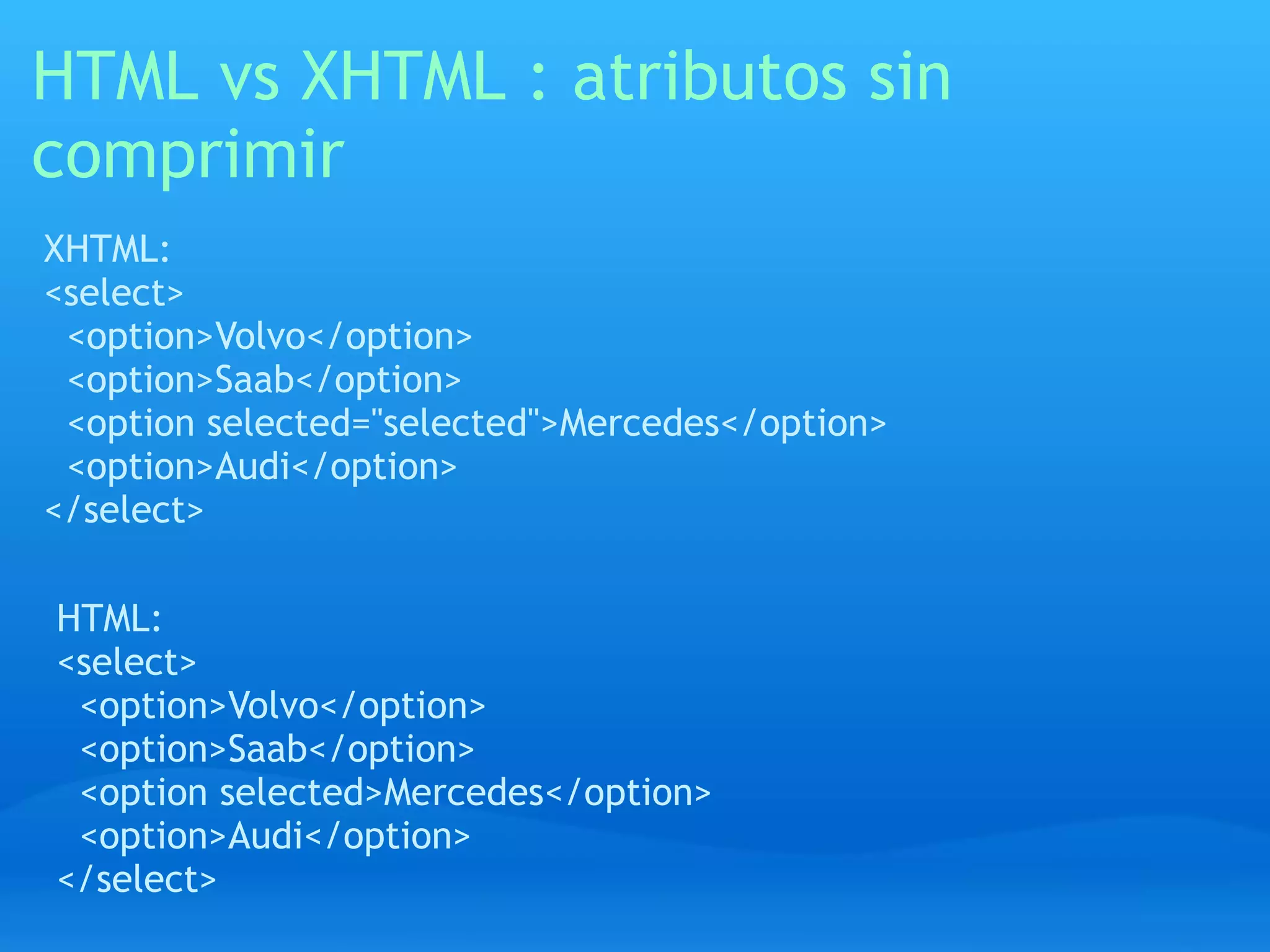 HTML vs XHTML : atributos sin comprimir

XHTML:
<select>
<option>Volvo</option>
<option>Saab</option>
<option selected="selected">Mercedes</option>
<option>Audi</option>
</select>

HTML:
<select>
<option>Volvo</option>
<option>Saab</option>
<option selected>Mercedes</option>
<option>Audi</option>
</select>